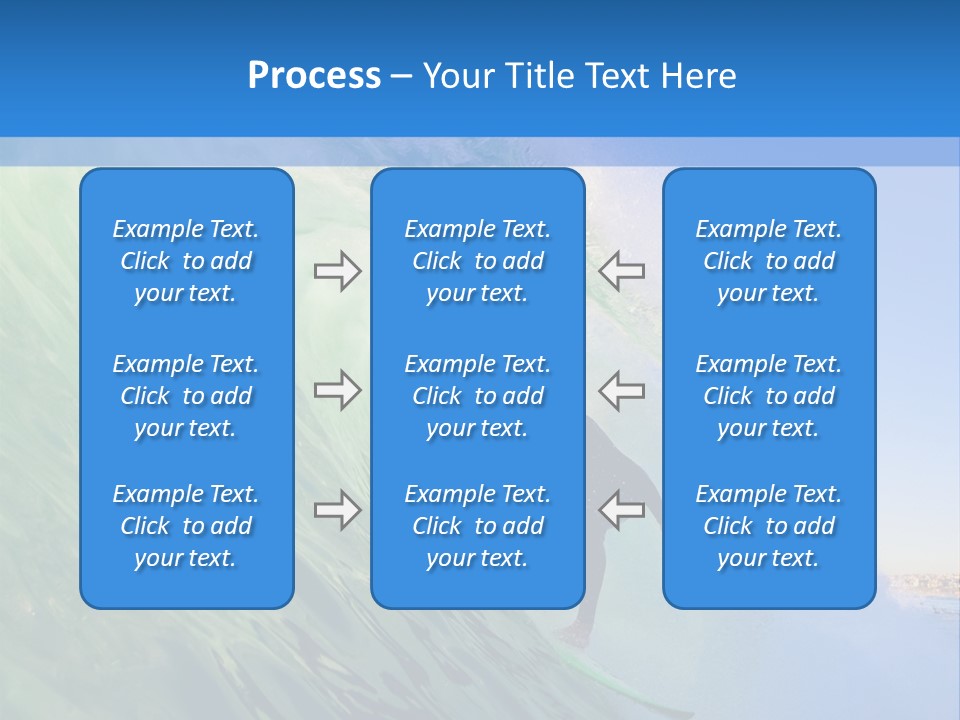 Process – Your Title Text Here

Example Text. Click to add your text.

Example Text. Click to add your text.

Example Text. Click to add your text.

Example Text. Click to add your text.

Example Text. Click to add your text.

Example Text. Click to add your text.

Example Text. Click to add your text.

Example Text. Click to add your text.

Example Text. Click to add your text.